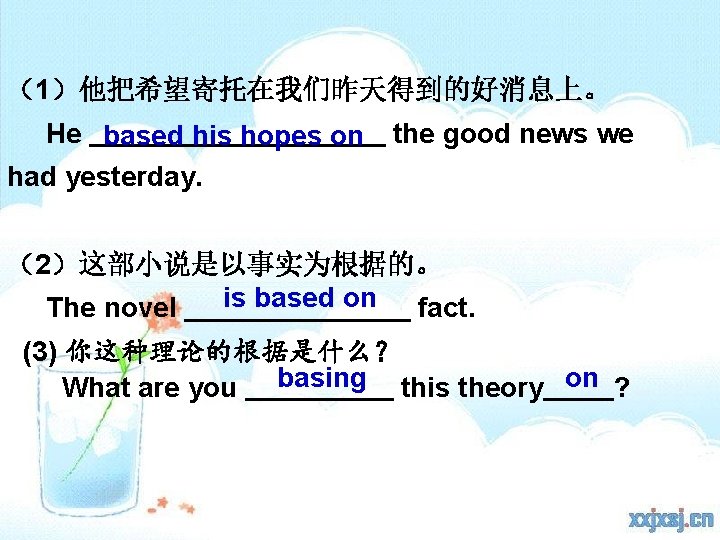 （1）他把希望寄托在我们昨天得到的好消息上。

He based his hopes on the good news we had yesterday.

（2）这部小说是以事实为根据的。

The novel is based on fact.

(3) 你这种理论的根据是什么？

What are you basing this theory on?

xxjxsj.cn